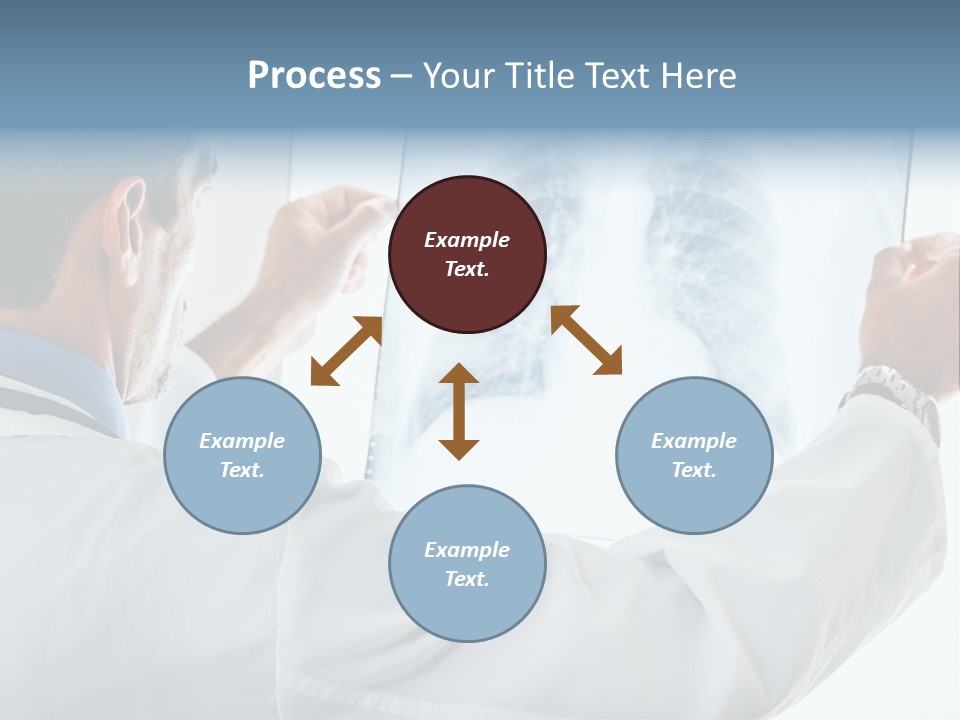 Process – Your Title Text Here

Example Text.

Example Text.

Example Text.

Example Text.